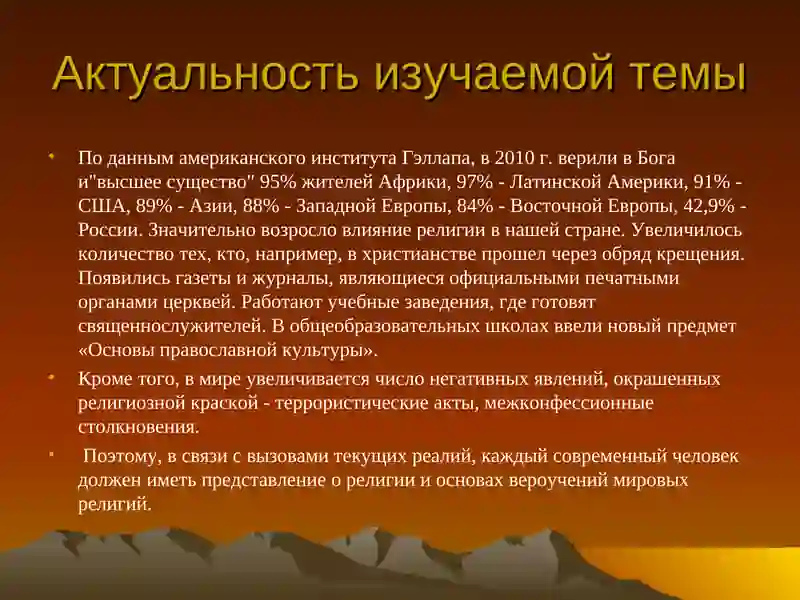 Актуальность изучаемой темы

• По данным американского института Гэллапа, в 2010 г. верили в Бога и"высшее существо" 95% жителей Африки, 97% - Латинской Америки, 91% - США, 89% - Азии, 88% - Западной Европы, 84% - Восточной Европы, 42,9% - России. Значительно возросло влияние религии в нашей стране. Увеличилось количество тех, кто, например, в христианстве прошел через обряд крещения. Появились газеты и журналы, являющиеся официальными печатными органами церквей. Работают учебные заведения, где готовят священнослужителей. В общеобразовательных школах ввели новый предмет «Основы православной культуры».

• Кроме того, в мире увеличивается число негативных явлений, окрашенных религиозной краской - террористические акты, межконфессионные столкновения.

• Поэтому, в связи с вызовами текущих реалий, каждый современный человек должен иметь представление о религии и основах вероучений мировых религий.